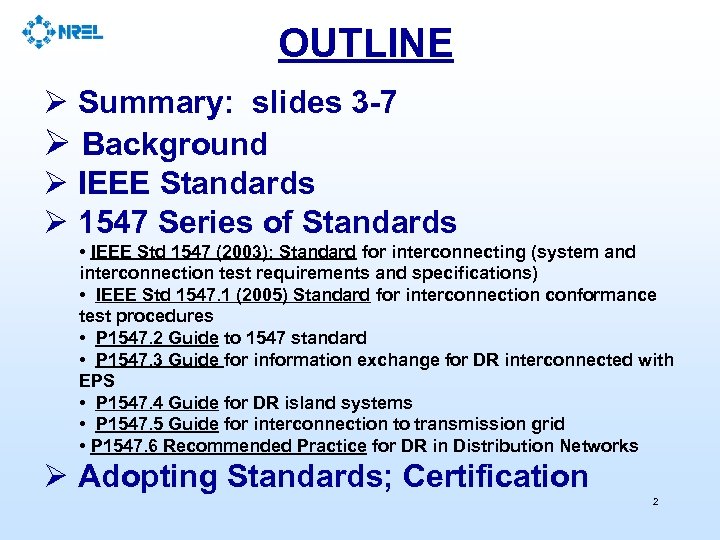 NREL

OUTLINE

➢ Summary: slides 3-7

➢ Background

➢ IEEE Standards

➢ 1547 Series of Standards

• IEEE Std 1547 (2003): Standard for interconnecting (system and interconnection test requirements and specifications)

• IEEE Std 1547.1 (2005) Standard for interconnection conformance test procedures

• P1547.2 Guide to 1547 standard

• P1547.3 Guide for information exchange for DR interconnected with EPS

• P1547.4 Guide for DR island systems

• P1547.5 Guide for interconnection to transmission grid

• P1547.6 Recommended Practice for DR in Distribution Networks

➢ Adopting Standards; Certification

2